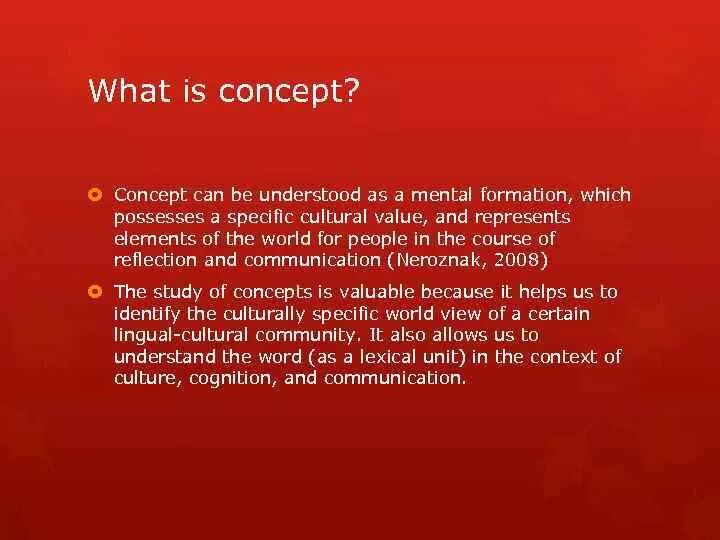 What is concept?

Concept can be understood as a mental formation, which possesses a specific cultural value, and represents elements of the world for people in the course of reflection and communication (Neroznak, 2008)

The study of concepts is valuable because it helps us to identify the culturally specific world view of a certain lingual-cultural community. It also allows us to understand the word (as a lexical unit) in the context of culture, cognition, and communication.